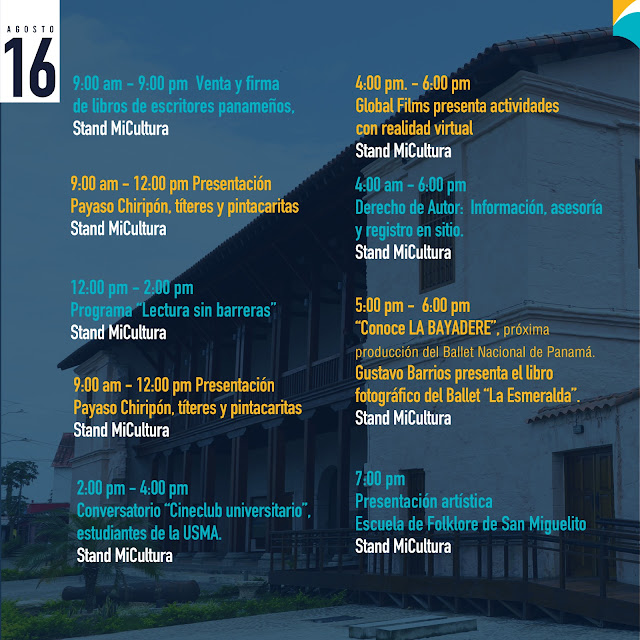 AGOSTO
16

9:00 am - 9:00 pm Venta y firma de libros de escritores panameños,
Stand MiCultura

9:00 am - 12:00 pm Presentación
Payaso Chiripón, títeres y pintacaritas
Stand MiCultura

12:00 pm - 2:00 pm
Programa "Lectura sin barreras"
Stand MiCultura

9:00 am - 12:00 pm Presentación
Payaso Chiripón, títeres y pintacaritas
Stand MiCultura

2:00 pm - 4:00 pm
Conversatorio "Cineclub universitario", estudiantes de la USMA.
Stand MiCultura

4:00 pm. - 6:00 pm
Global Films presenta actividades con realidad virtual
Stand MiCultura

4:00 am - 6:00 pm
Derecho de Autor: Información, asesoría y registro en sitio.
Stand MiCultura

5:00 pm - 6:00 pm
"Conoce LA BAYADERE", próxima producción del Ballet Nacional de Panamá.
Gustavo Barrios presenta el libro fotográfico del Ballet "La Esmeralda".
Stand MiCultura

7:00 pm
Presentación artística
Escuela de Folklore de San Miguelito
Stand MiCultura